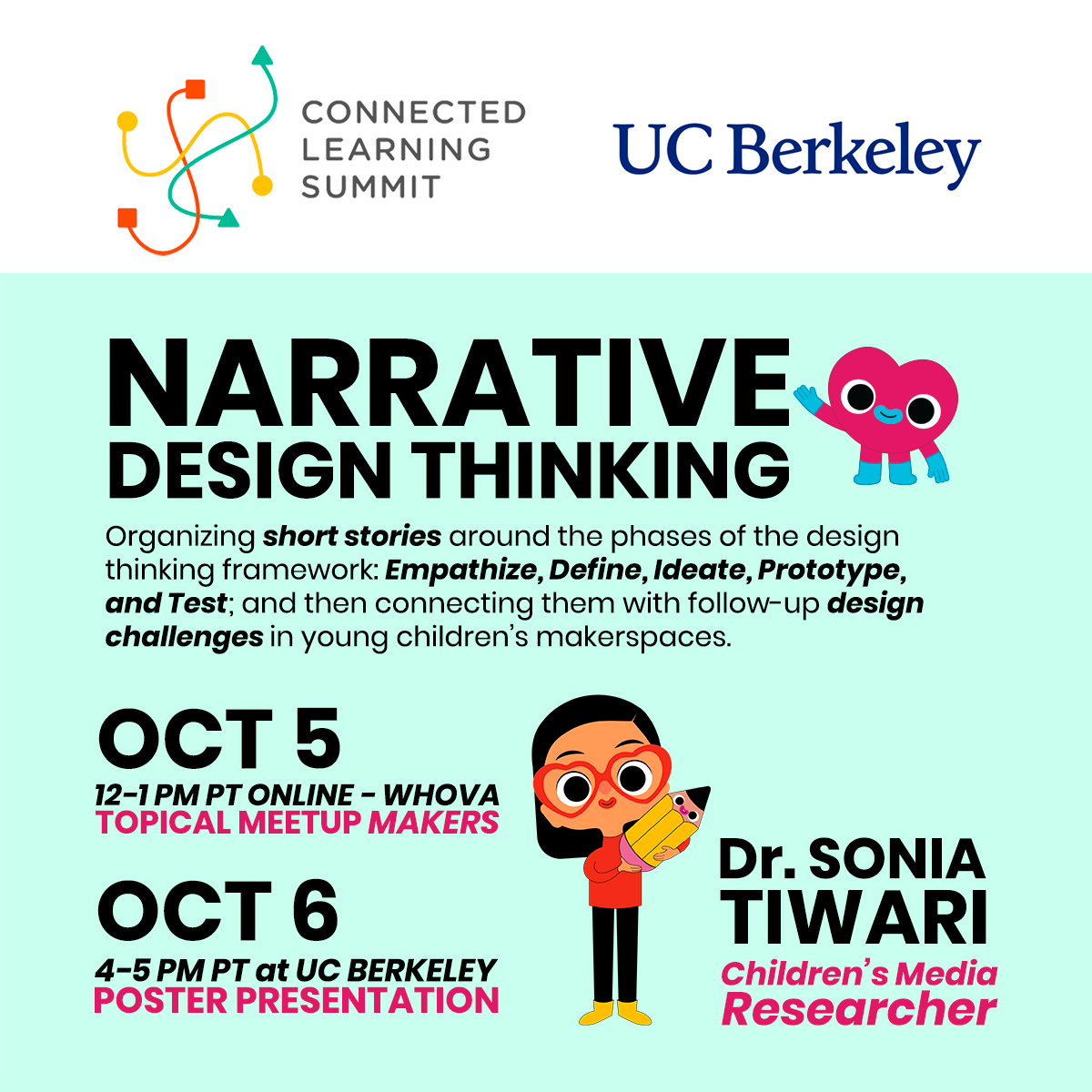 CONNECTED LEARNING SUMMIT

UC Berkeley

NARRATIVE DESIGN THINKING

Organizing short stories around the phases of the design thinking framework: Empathize, Define, Ideate, Prototype, and Test; and then connecting them with follow-up design challenges in young children's makerspaces.

OCT 5
12-1 PM PT ONLINE - WHOVA
TOPICAL MEETUP MAKERS

OCT 6
4-5 PM PT at UC BERKELEY
POSTER PRESENTATION

Dr. SONIA TIWARI
Children's Media Researcher